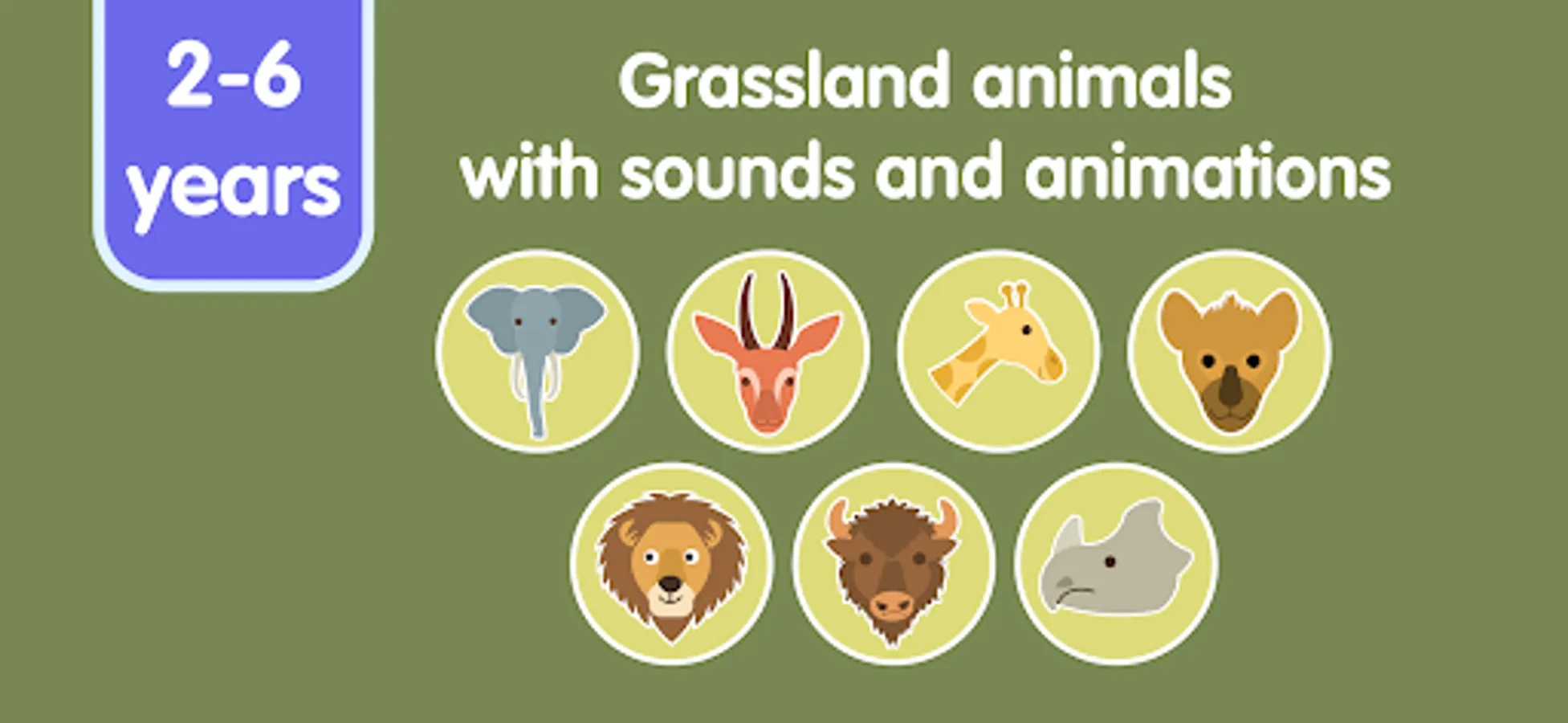 2-6 years

Grassland animals with sounds and animations